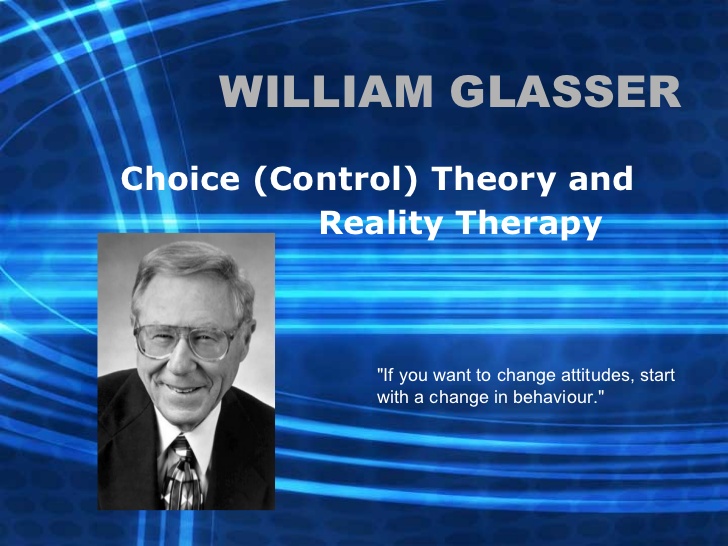 WILLIAM GLASSER

Choice (Control) Theory and Reality Therapy

"If you want to change attitudes, start with a change in behaviour."